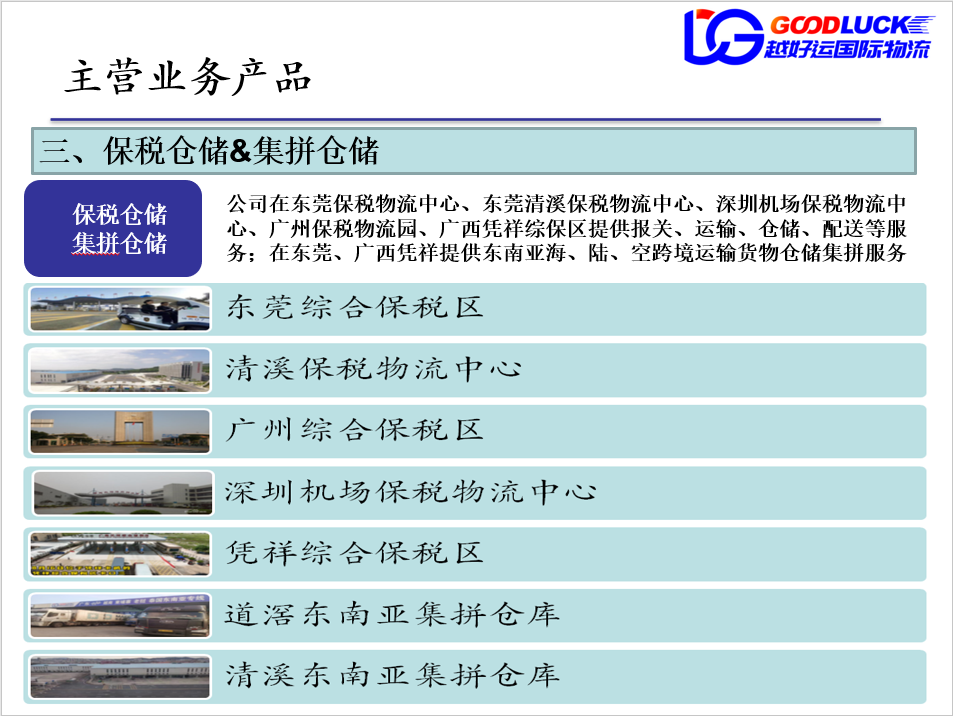 GOODLUCK
越好运国际物流

主营业务产品

三、保税仓储&集拼仓储

保税仓储
集拼仓储

公司在东莞保税物流中心、东莞清溪保税物流中心、深圳机场保税物流中心、广州保税物流园、广西凭祥综保区提供报关、运输、仓储、配送等服务；在东莞、广西凭祥提供东南亚海、陆、空跨境运输货物仓储集拼服务

东莞综合保税区

清溪保税物流中心

广州综合保税区

深圳机场保税物流中心

凭祥综合保税区

道滘东南亚集拼仓库

清溪东南亚集拼仓库